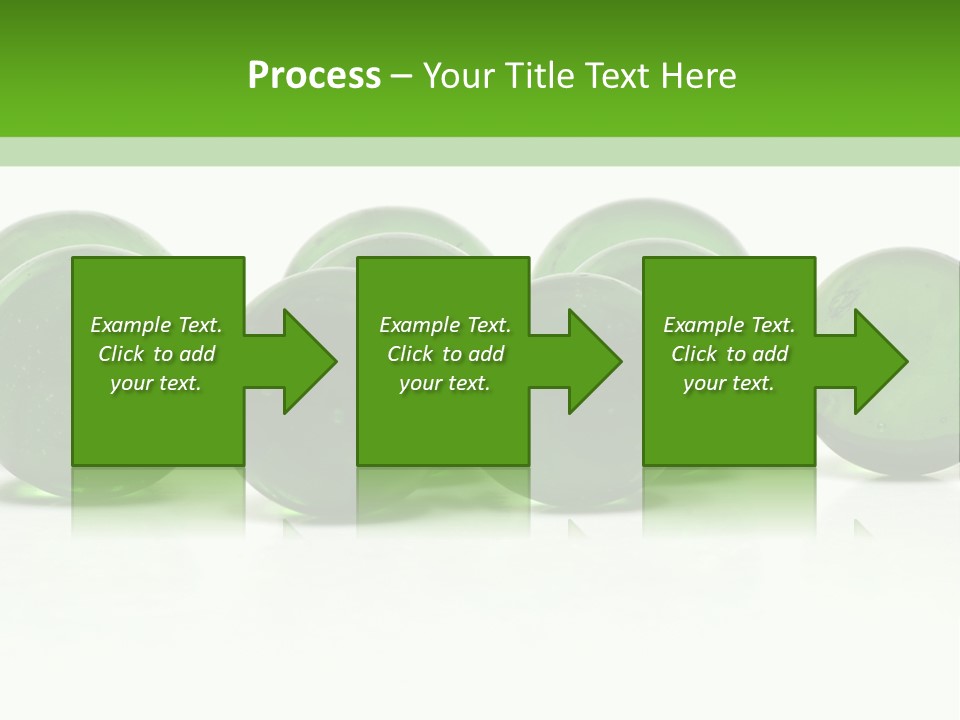 Process – Your Title Text Here

Example Text. Click to add your text.

Example Text. Click to add your text.

Example Text. Click to add your text.